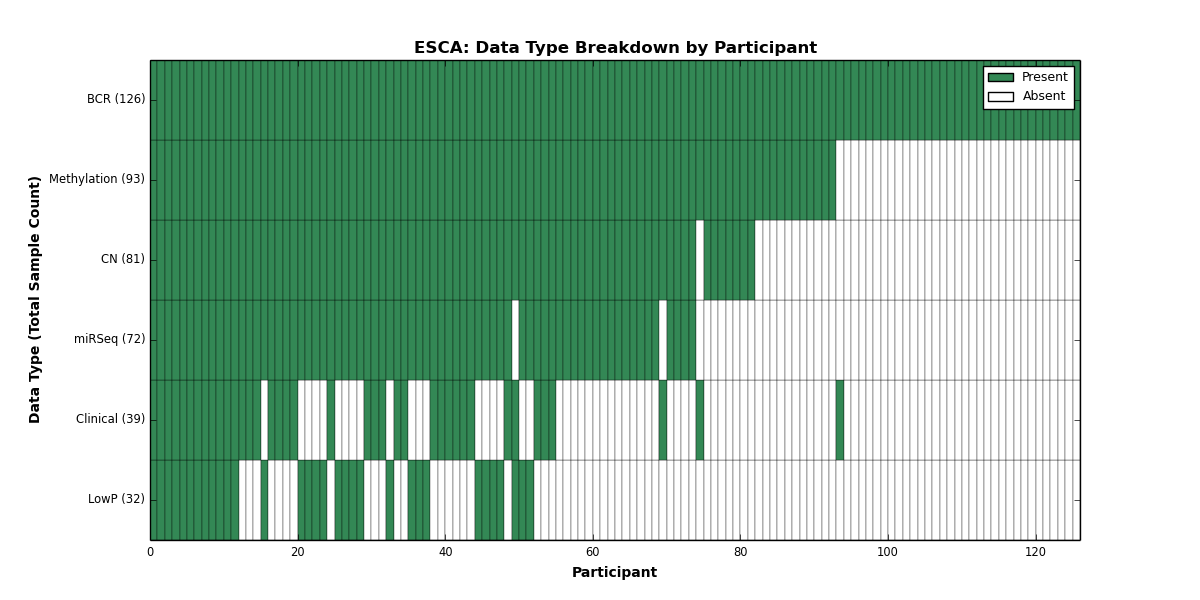 ESCA: Data Type Breakdown by Participant

Present
Absent

Data Type (Total Sample Count)

BCR (126)
Methylation (93)
CN (81)
miRSeq (72)
Clinical (39)
LowP (32)

0
20
40
60
80
100
120

Participant